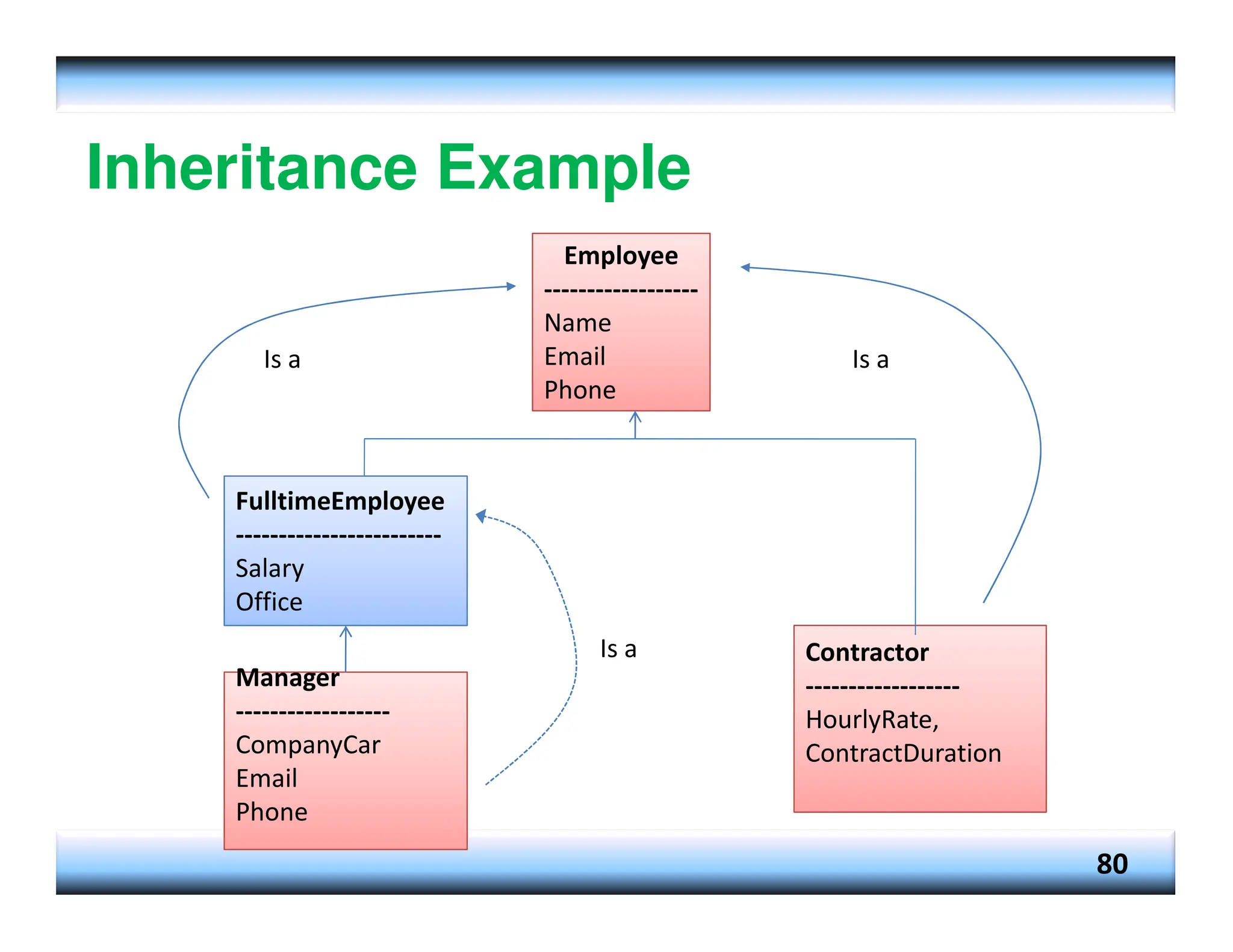 Inheritance Example

Employee
------------------
Name
Email
Phone

Is a

Is a

FulltimeEmployee
------------------------
Salary
Office

Is a

Manager
------------------
CompanyCar
Email
Phone

Contractor
------------------
HourlyRate,
ContractDuration

80